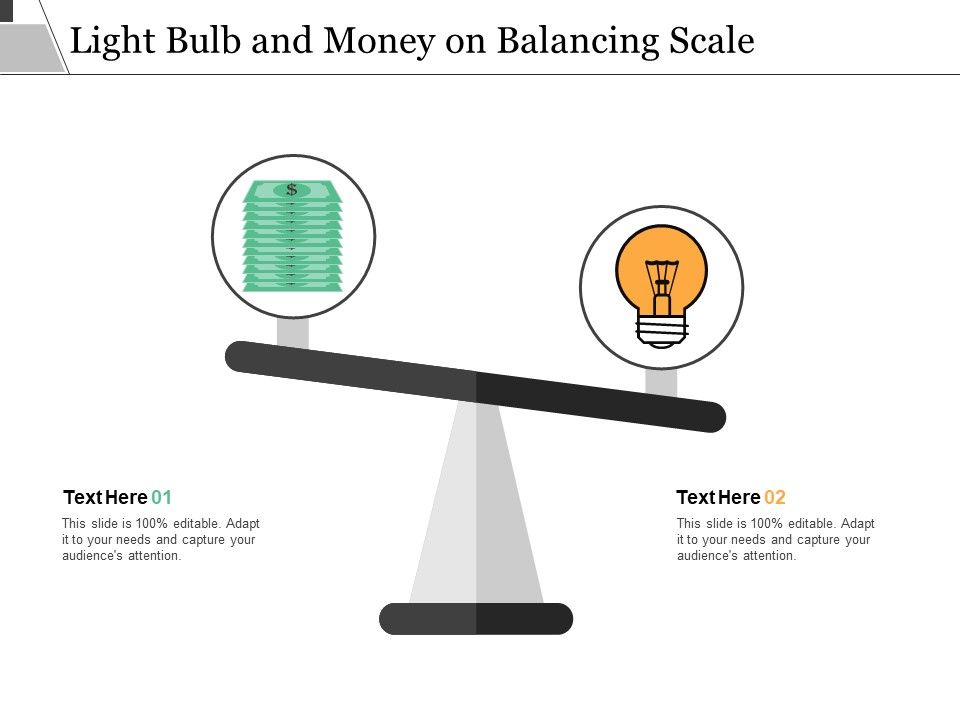 Light Bulb and Money on Balancing Scale

$

Text Here 01

This slide is 100% editable. Adapt it to your needs and capture your audience's attention.

Text Here 02

This slide is 100% editable. Adapt it to your needs and capture your audience's attention.